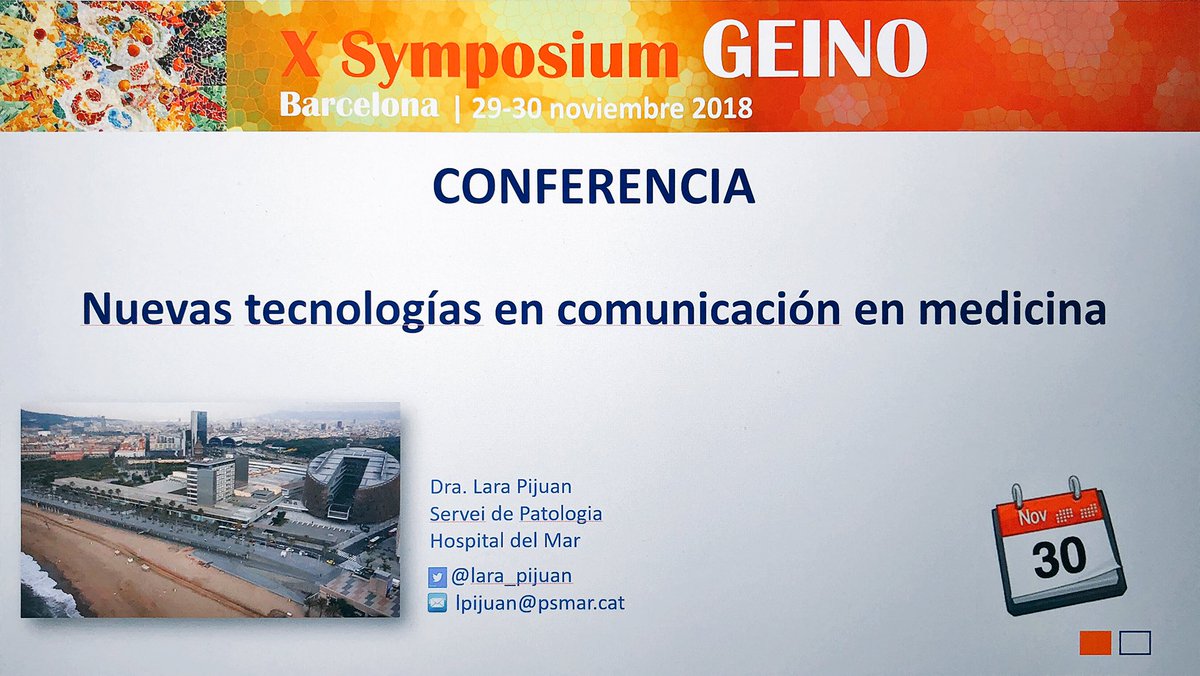 X Symposium GEINO
Barcelona | 29-30 noviembre 2018

CONFERENCIA

Nuevas tecnologías en comunicación en medicina

Dra. Lara Pijuan
Servei de Patologia
Hospital del Mar

@lara_pijuan
lpijuan@psmar.cat

Nov
30